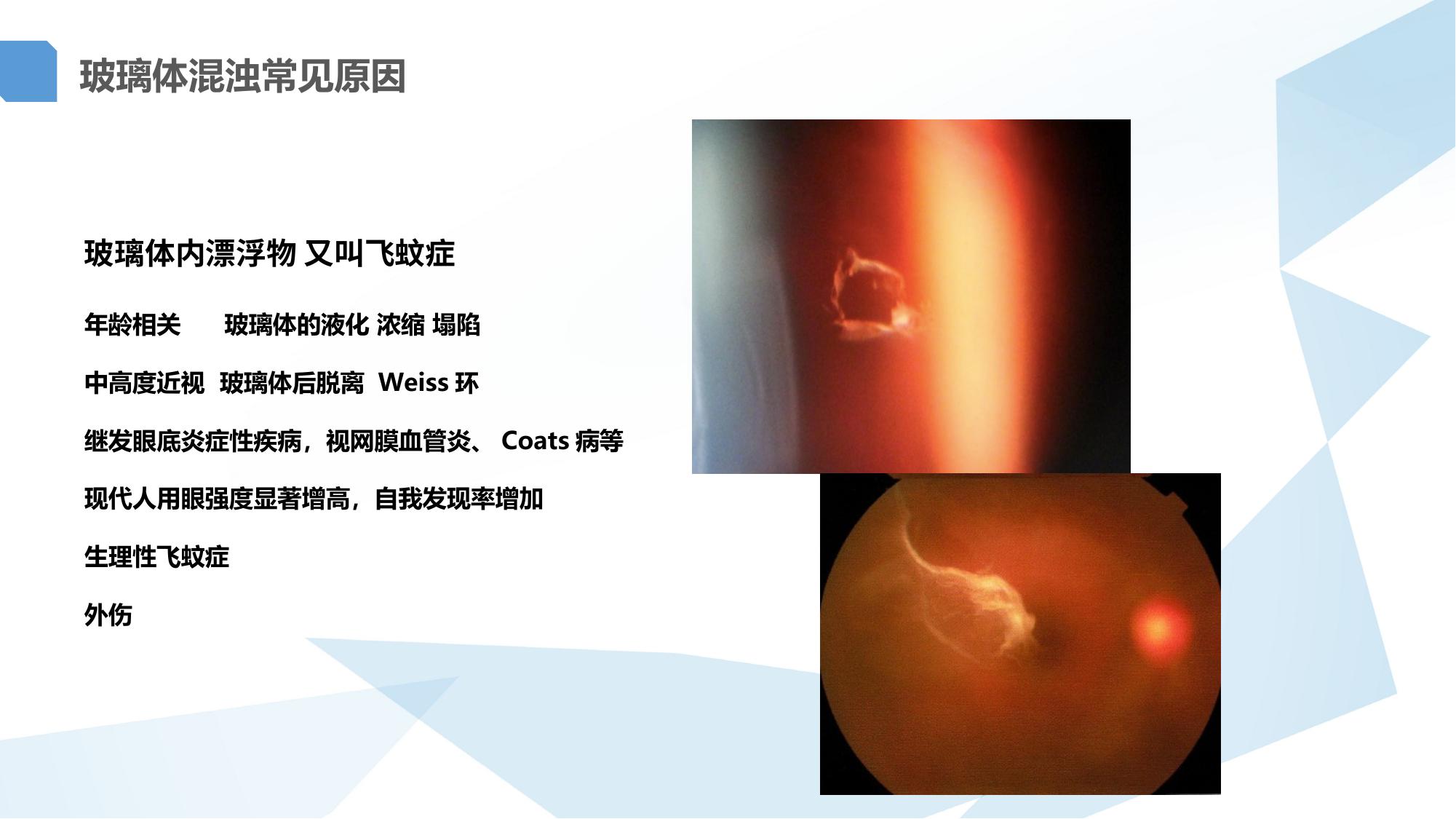 玻璃体混浊常见原因

玻璃体内漂浮物 又叫飞蚊症

年龄相关　　玻璃体的液化 浓缩 塌陷

中高度近视　玻璃体后脱离　Weiss 环

继发眼底炎症性疾病，视网膜血管炎、 Coats 病等

现代人用眼强度显著增高，自我发现率增加

生理性飞蚊症

外伤